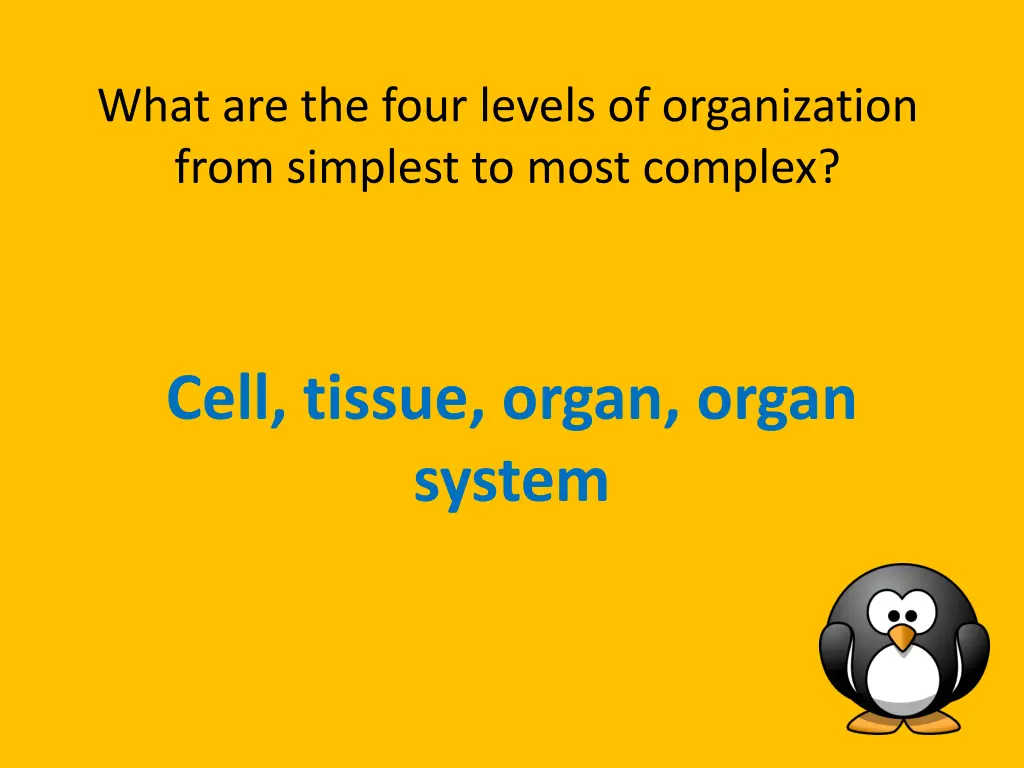 What are the four levels of organization from simplest to most complex?

Cell, tissue, organ, organ system